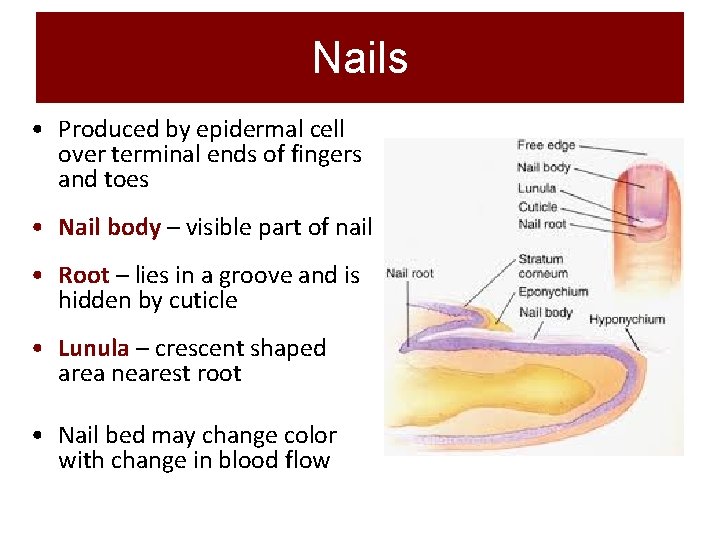 Nails

• Produced by epidermal cell over terminal ends of fingers and toes

• Nail body – visible part of nail

• Root – lies in a groove and is hidden by cuticle

• Lunula – crescent shaped area nearest root

• Nail bed may change color with change in blood flow

Free edge
Nail body
Lunula
Cuticle
Nail root
Nail root
Stratum corneum
Eponychium
Nail body
Hyponychium